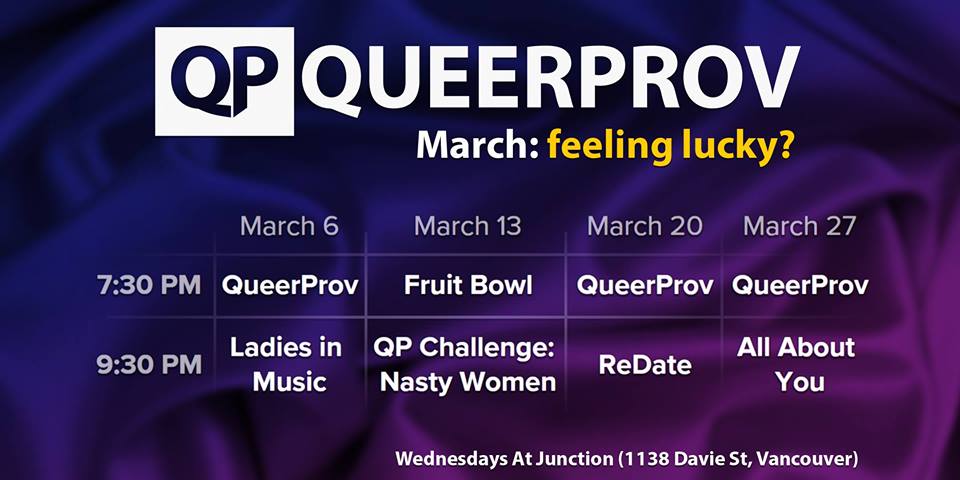 QP QUEERPROV

March: feeling lucky?

| | March 6 | March 13 | March 20 | March 27 |
|---|---|---|---|---|
| 7:30 PM | QueerProv | Fruit Bowl | QueerProv | QueerProv |
| 9:30 PM | Ladies in Music | QP Challenge: Nasty Women | ReDate | All About You |

Wednesdays At Junction (1138 Davie St, Vancouver)